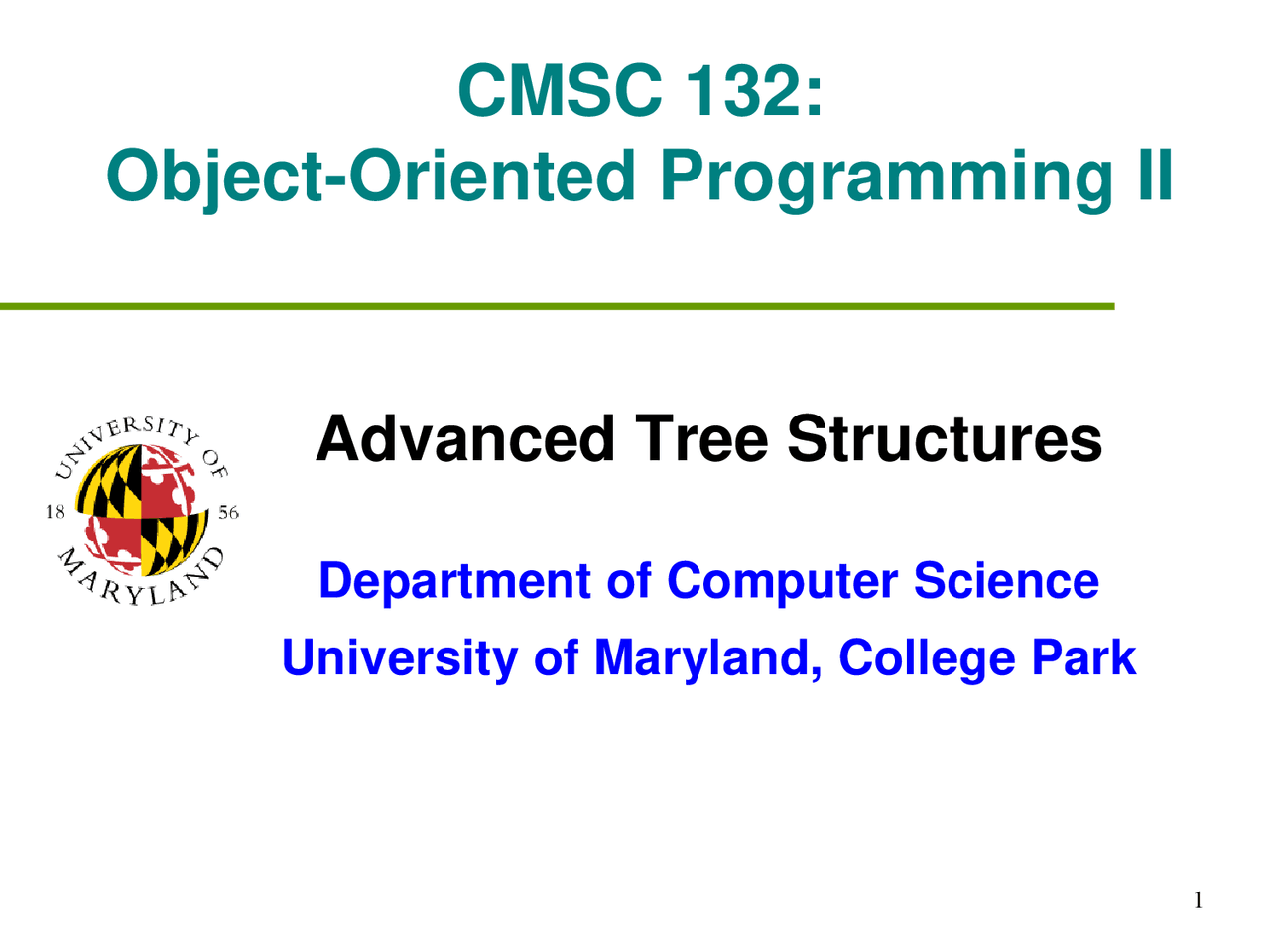 CMSC 132:
Object-Oriented Programming II

UNIVERSITY OF MARYLAND
18 56

Advanced Tree Structures

Department of Computer Science
University of Maryland, College Park

1